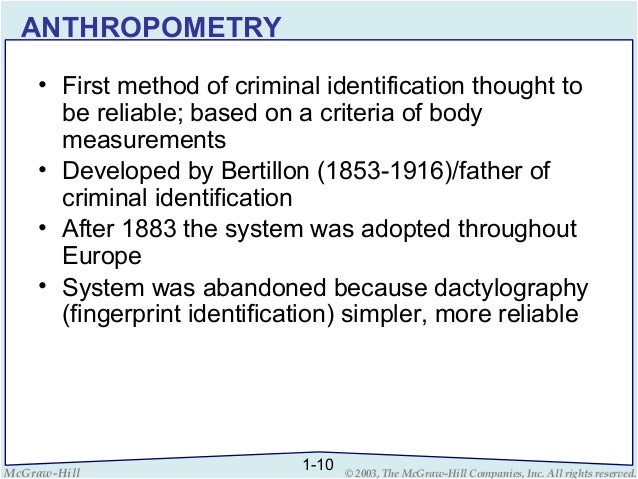 ANTHROPOMETRY

• First method of criminal identification thought to be reliable; based on a criteria of body measurements
• Developed by Bertillon (1853-1916)/father of criminal identification
• After 1883 the system was adopted throughout Europe
• System was abandoned because dactylography (fingerprint identification) simpler, more reliable

McGraw-Hill
1-10
© 2003, The McGraw-Hill Companies, Inc. All rights reserved.